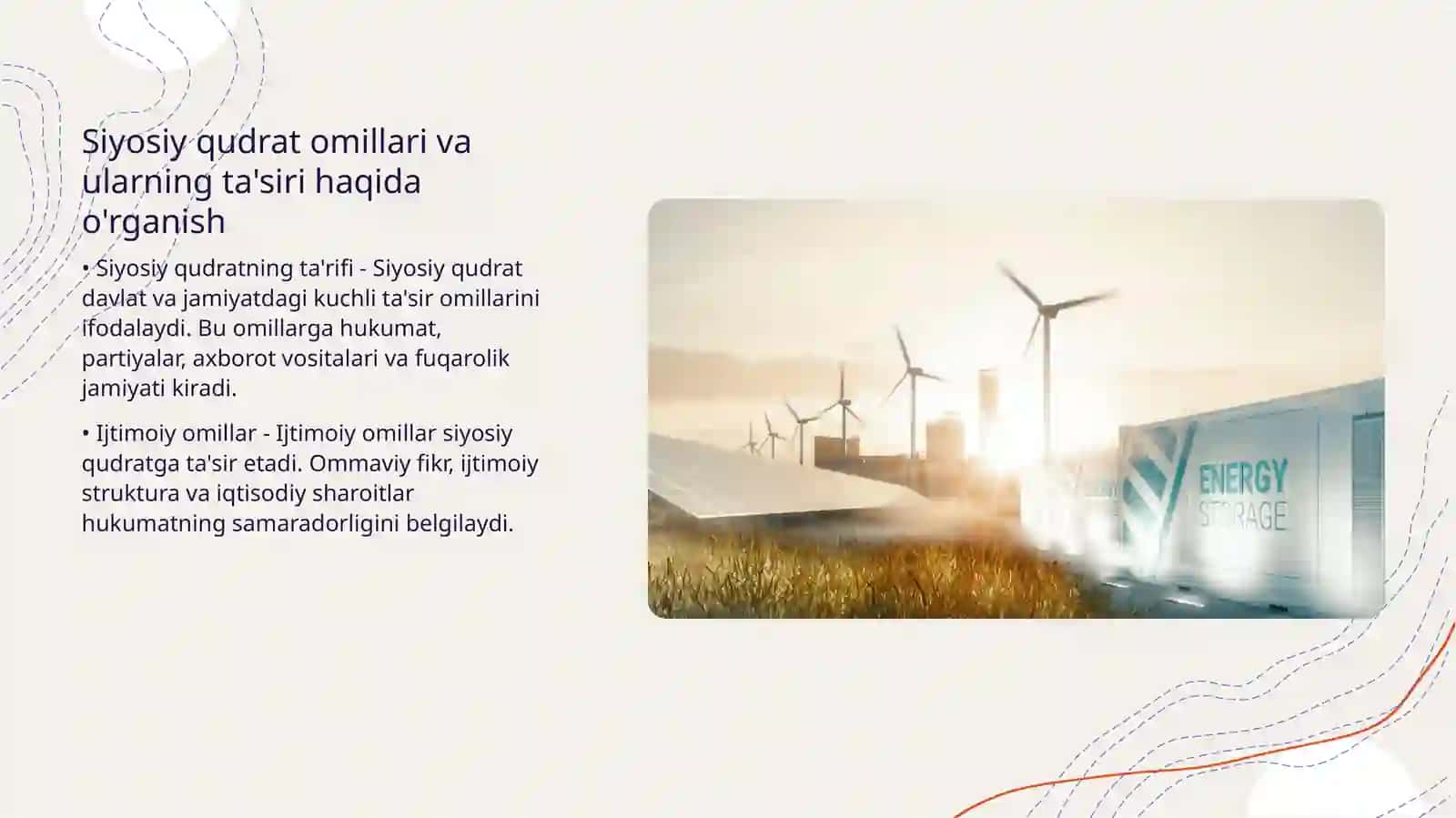 Siyosiy qudrat omillari va ularning ta'siri haqida o'rganish

• Siyosiy qudratning ta'rifi - Siyosiy qudrat davlat va jamiyatdagi kuchli ta'sir omillarini ifodalaydi. Bu omillarga hukumat, partiyalar, axborot vositalari va fuqarolik jamiyati kiradi.

• Ijtimoiy omillar - Ijtimoiy omillar siyosiy qudratga ta'sir etadi. Ommaviy fikr, ijtimoiy struktura va iqtisodiy sharoitlar hukumatning samaradorligini belgilaydi.

ENERGY STORAGE